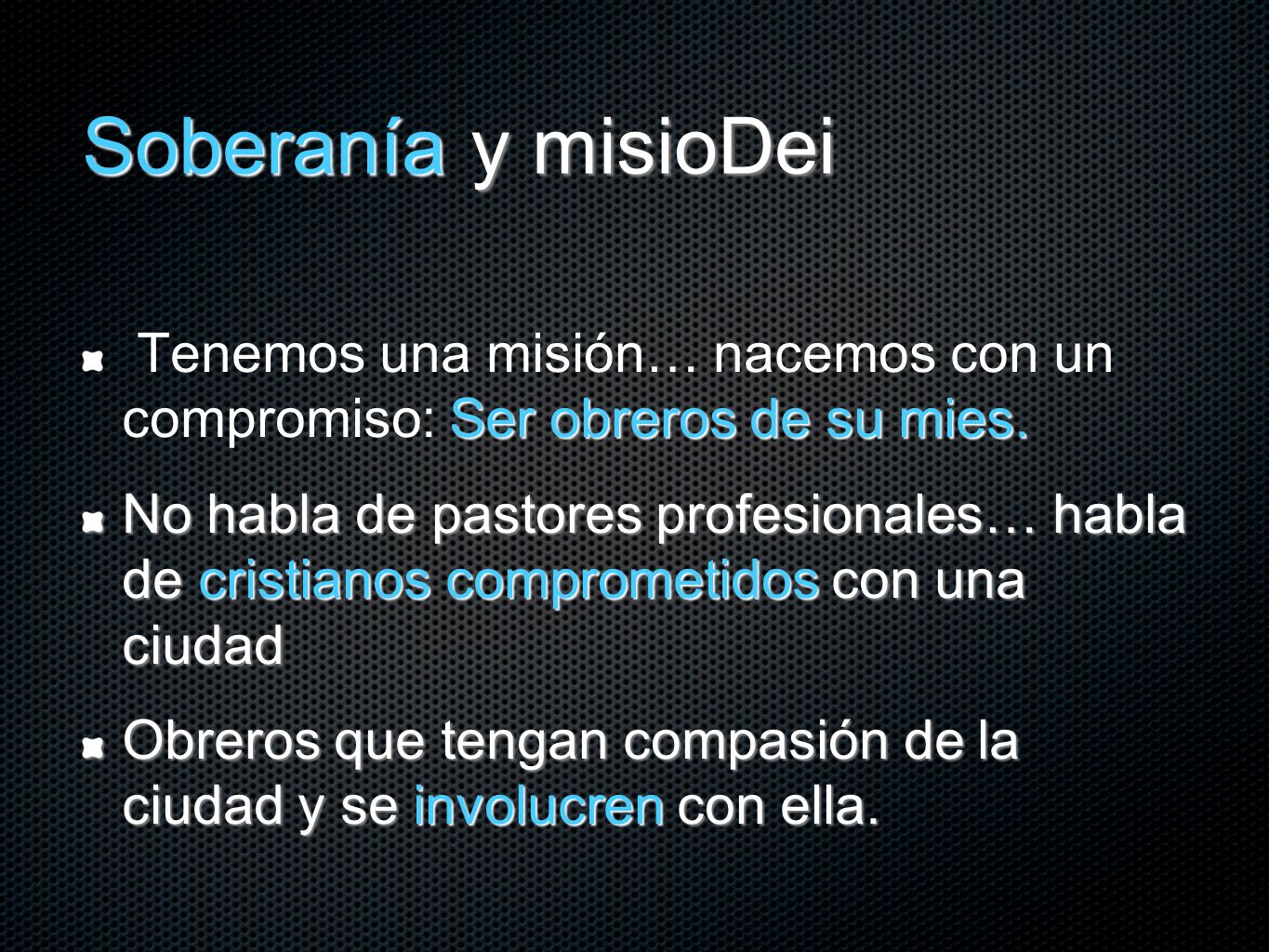 Soberanía y misioDei

Tenemos una misión… nacemos con un compromiso: Ser obreros de su mies.

No habla de pastores profesionales… habla de cristianos comprometidos con una ciudad

Obreros que tengan compasión de la ciudad y se involucren con ella.